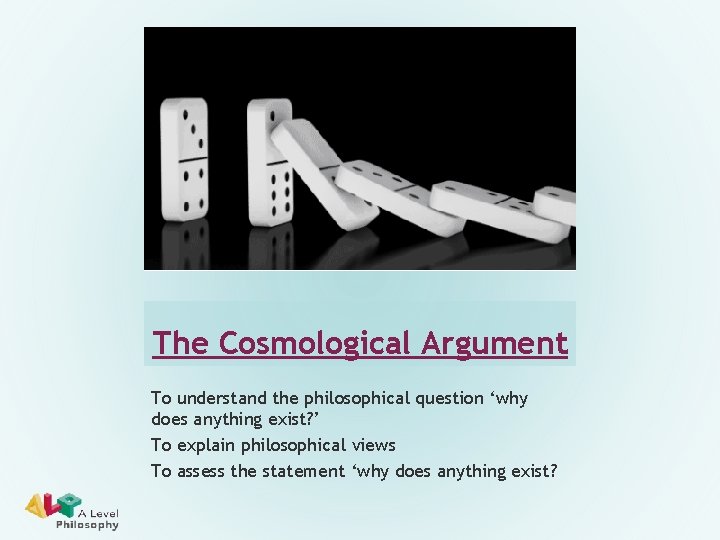 The Cosmological Argument

To understand the philosophical question ‘why does anything exist?’

To explain philosophical views

To assess the statement ‘why does anything exist?

ALP A Level Philosophy